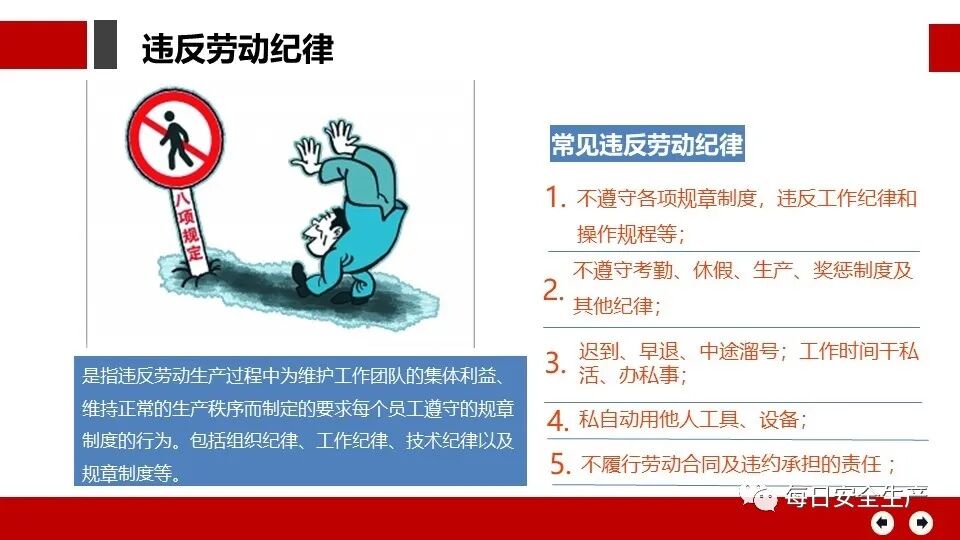 违反劳动纪律

八项规定

是指违反劳动生产过程中为维护工作团队的集体利益、维持正常的生产秩序而制定的要求每个员工遵守的规章制度的行为。包括组织纪律、工作纪律、技术纪律以及规章制度等。

常见违反劳动纪律

1. 不遵守各项规章制度，违反工作纪律和操作规程等；

2. 不遵守考勤、休假、生产、奖惩制度及其他纪律；

3. 迟到、早退、中途溜号；工作时间干私活、办私事；

4. 私自动用他人工具、设备；

5. 不履行劳动合同及违约承担的责任；

每日安全生产